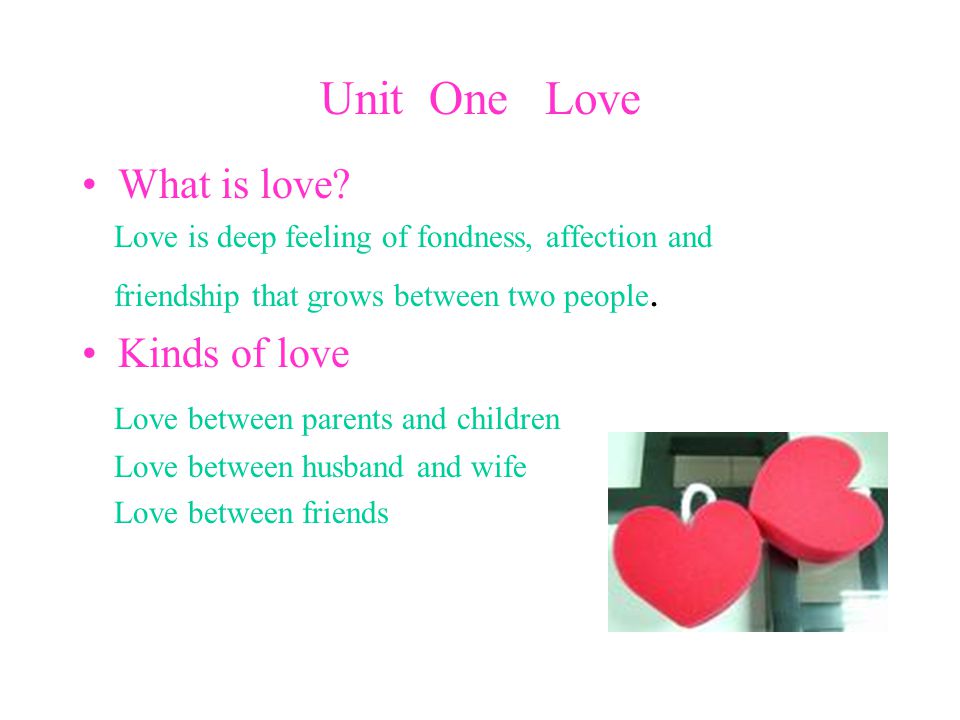 Unit One Love

• What is love?

Love is deep feeling of fondness, affection and friendship that grows between two people.

• Kinds of love

Love between parents and children
Love between husband and wife
Love between friends